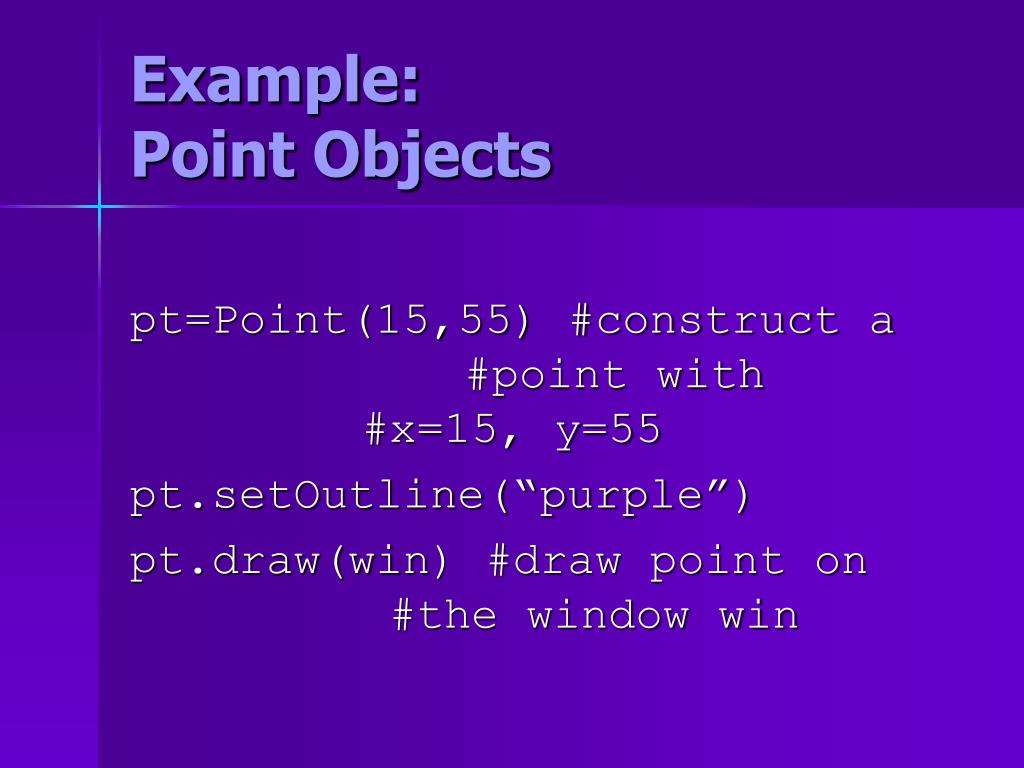 Example:
Point Objects

pt=Point(15,55) #construct a
#point with
#x=15, y=55

pt.setOutline(“purple”)

pt.draw(win) #draw point on
#the window win